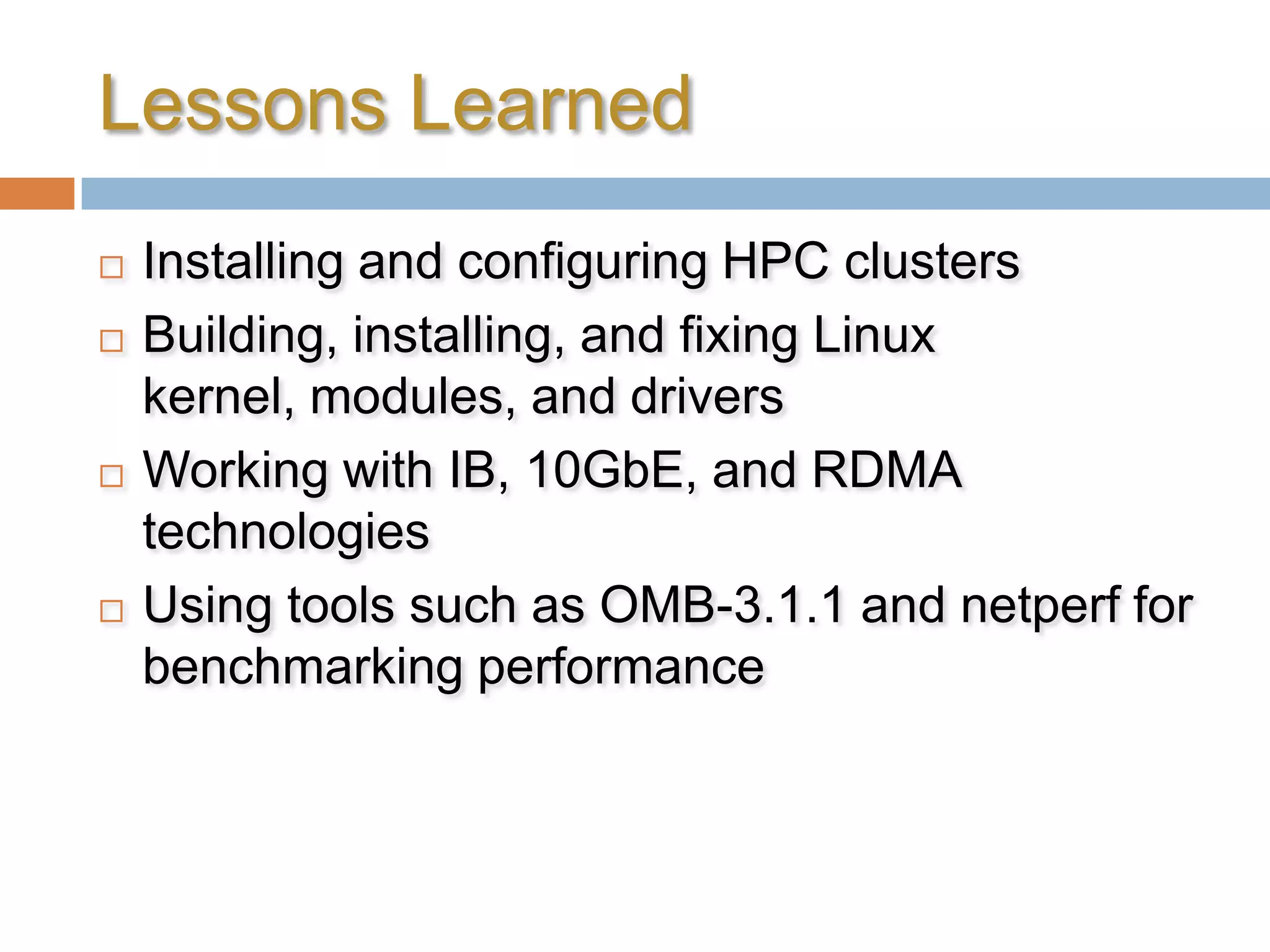 Lessons Learned

□ Installing and configuring HPC clusters
□ Building, installing, and fixing Linux kernel, modules, and drivers
□ Working with IB, 10GbE, and RDMA technologies
□ Using tools such as OMB-3.1.1 and netperf for benchmarking performance